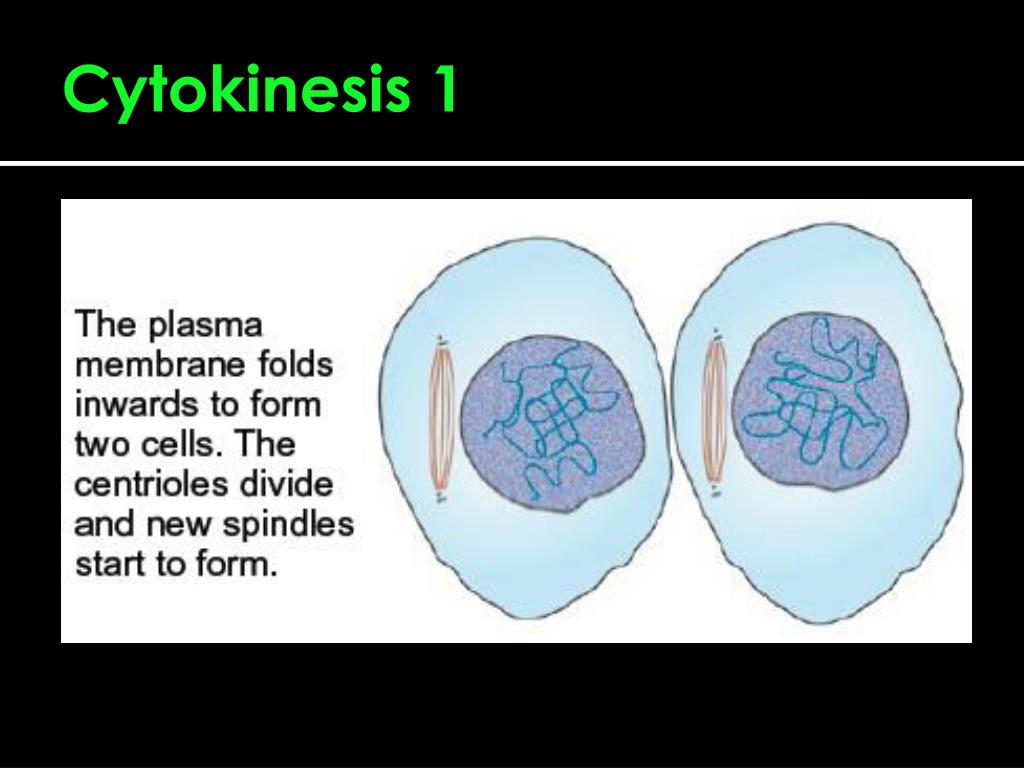 Cytokinesis 1

The plasma membrane folds inwards to form two cells. The centrioles divide and new spindles start to form.